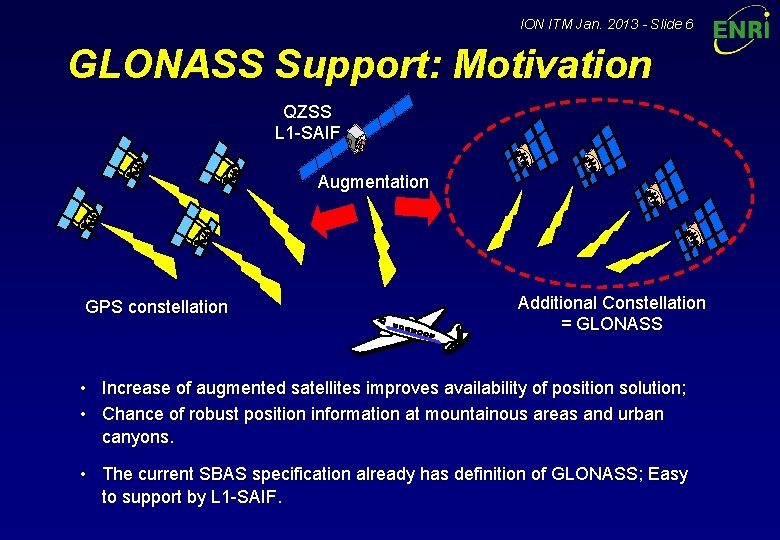 ION ITM Jan. 2013 - Slide 6

ENRI

GLONASS Support: Motivation

QZSS
L1-SAIF

Augmentation

GPS constellation

Additional Constellation
= GLONASS

• Increase of augmented satellites improves availability of position solution;
• Chance of robust position information at mountainous areas and urban canyons.
• The current SBAS specification already has definition of GLONASS; Easy to support by L1-SAIF.